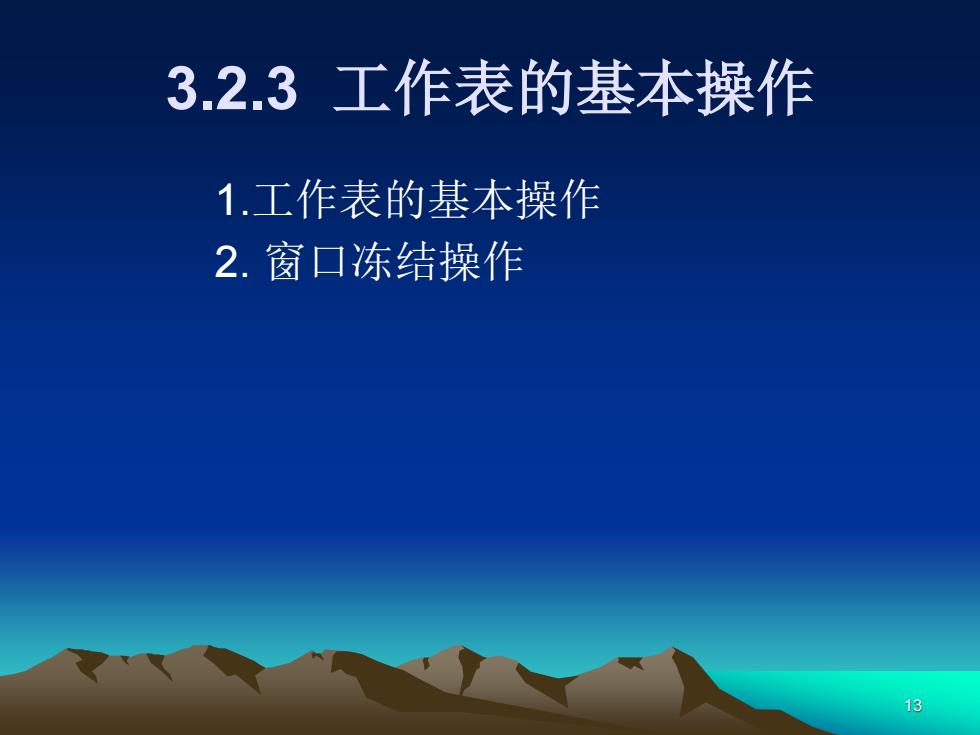 3.2.3 工作表的基本操作

1.工作表的基本操作

2. 窗口冻结操作

13